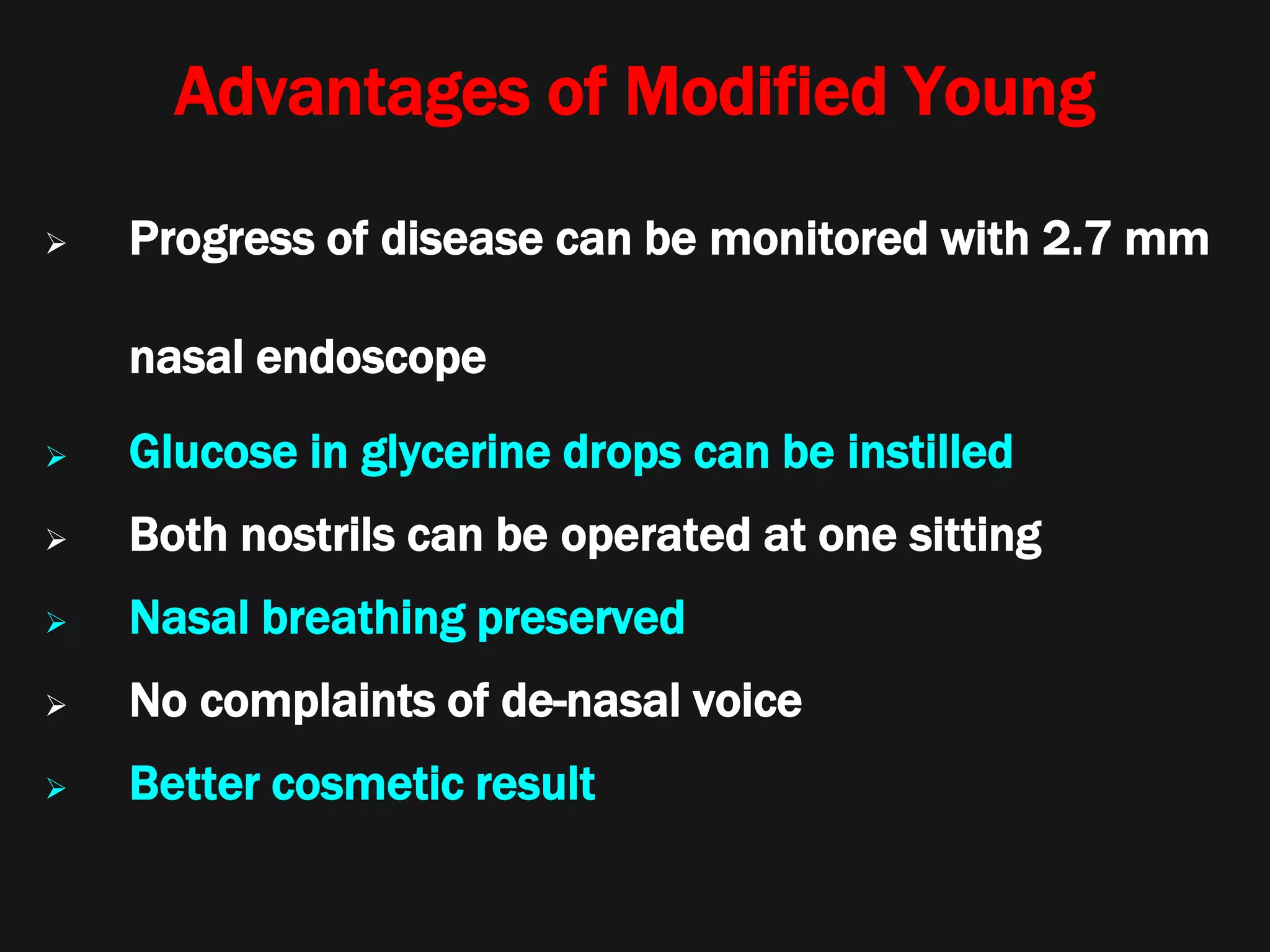 Advantages of Modified Young

➢ Progress of disease can be monitored with 2.7 mm nasal endoscope
➢ Glucose in glycerine drops can be instilled
➢ Both nostrils can be operated at one sitting
➢ Nasal breathing preserved
➢ No complaints of de-nasal voice
➢ Better cosmetic result